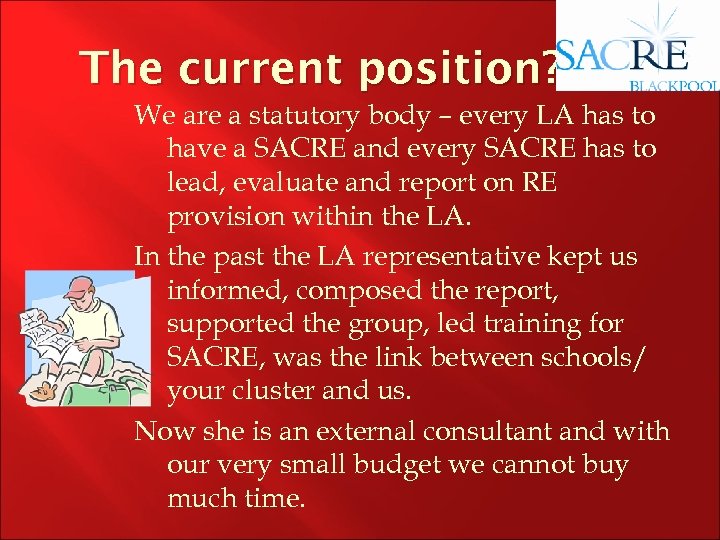 The current position?

SACRE
BLACKPOOL

We are a statutory body – every LA has to have a SACRE and every SACRE has to lead, evaluate and report on RE provision within the LA.

In the past the LA representative kept us informed, composed the report, supported the group, led training for SACRE, was the link between schools/ your cluster and us.

Now she is an external consultant and with our very small budget we cannot buy much time.